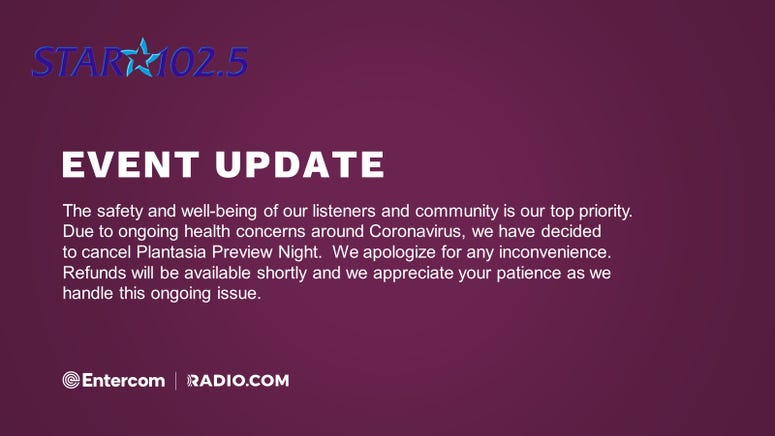 STAR 102.5

EVENT UPDATE

The safety and well-being of our listeners and community is our top priority. Due to ongoing health concerns around Coronavirus, we have decided to cancel Plantasia Preview Night. We apologize for any inconvenience. Refunds will be available shortly and we appreciate your patience as we handle this ongoing issue.

Entercom | RADIO.COM